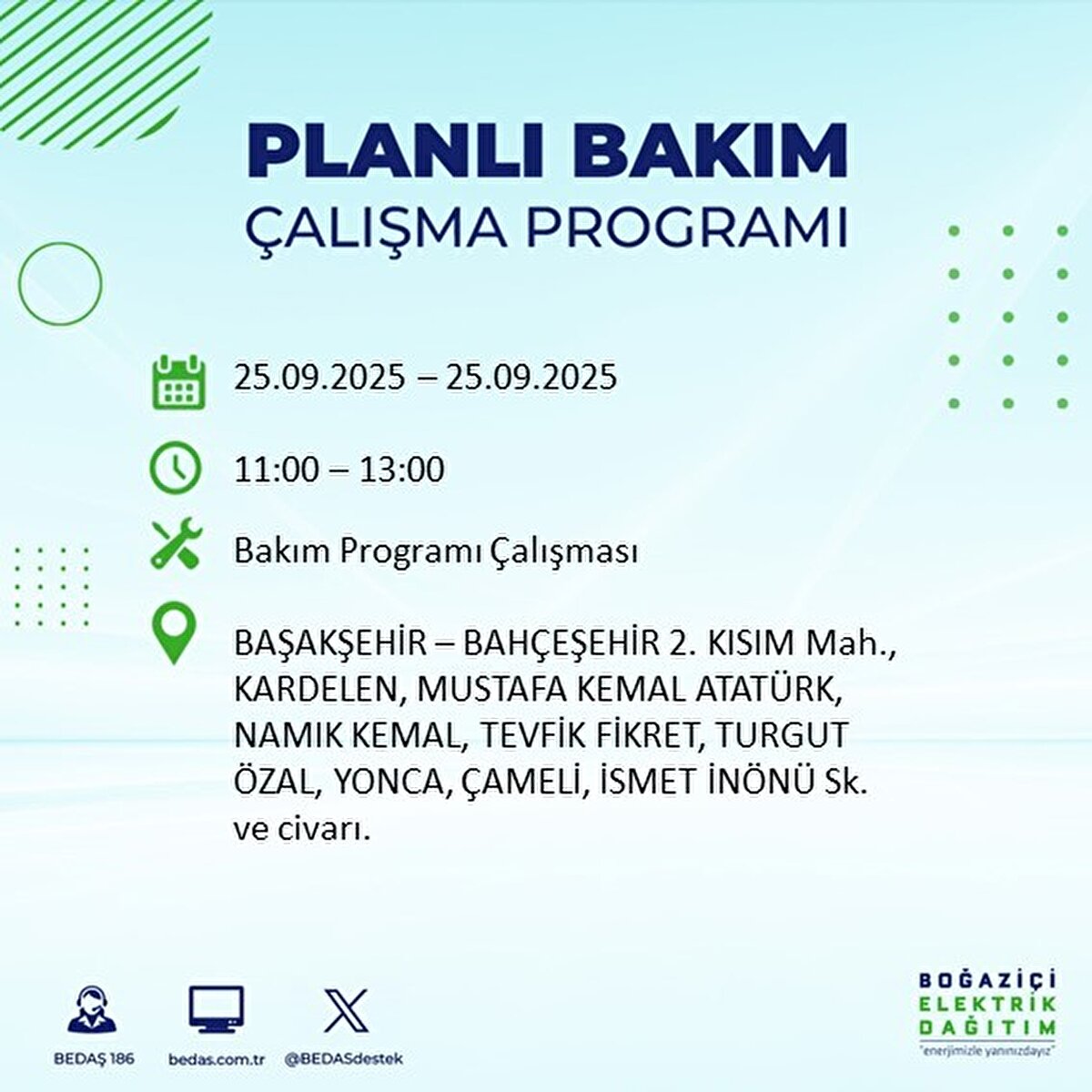 PLANLI BAKIM
ÇALIŞMA PROGRAMI

25.09.2025 – 25.09.2025

11:00 – 13:00

Bakım Programı Çalışması

BAŞAKŞEHİR – BAHÇEŞEHİR 2. KISIM Mah., KARDELEN, MUSTAFA KEMAL ATATÜRK, NAMIK KEMAL, TEVFİK FİKRET, TURGUT ÖZAL, YONCA, ÇAMELİ, İSMET İNÖNÜ Sk. ve civarı.

BEDAŞ 186
bedas.com.tr
@BEDASdestek

BOĞAZİÇİ
ELEKTRİK
DAĞITIM
"enerjimizle yanınızdayız"